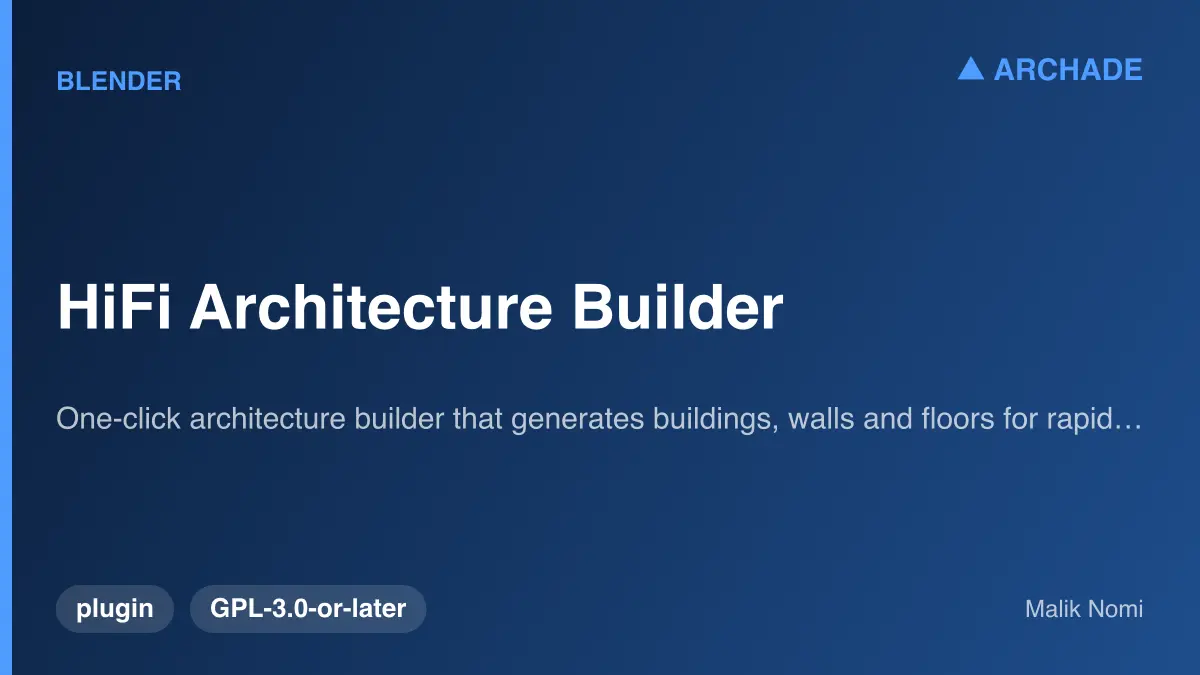 BLENDER

ARCHADE

HiFi Architecture Builder

One-click architecture builder that generates buildings, walls and floors for rapid…

plugin

GPL-3.0-or-later

Malik Nomi